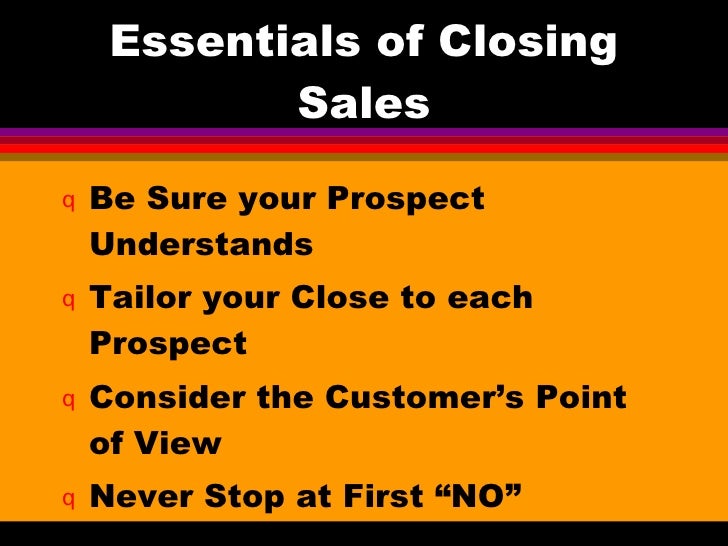 Essentials of Closing Sales

q Be Sure your Prospect Understands

q Tailor your Close to each Prospect

q Consider the Customer’s Point of View

q Never Stop at First “NO”